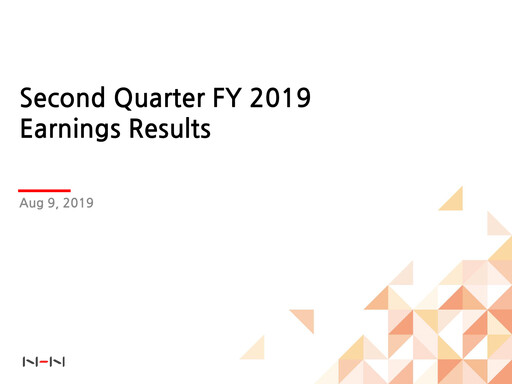 Second Quarter FY 2019
Earnings Results

Aug 9, 2019

NHN